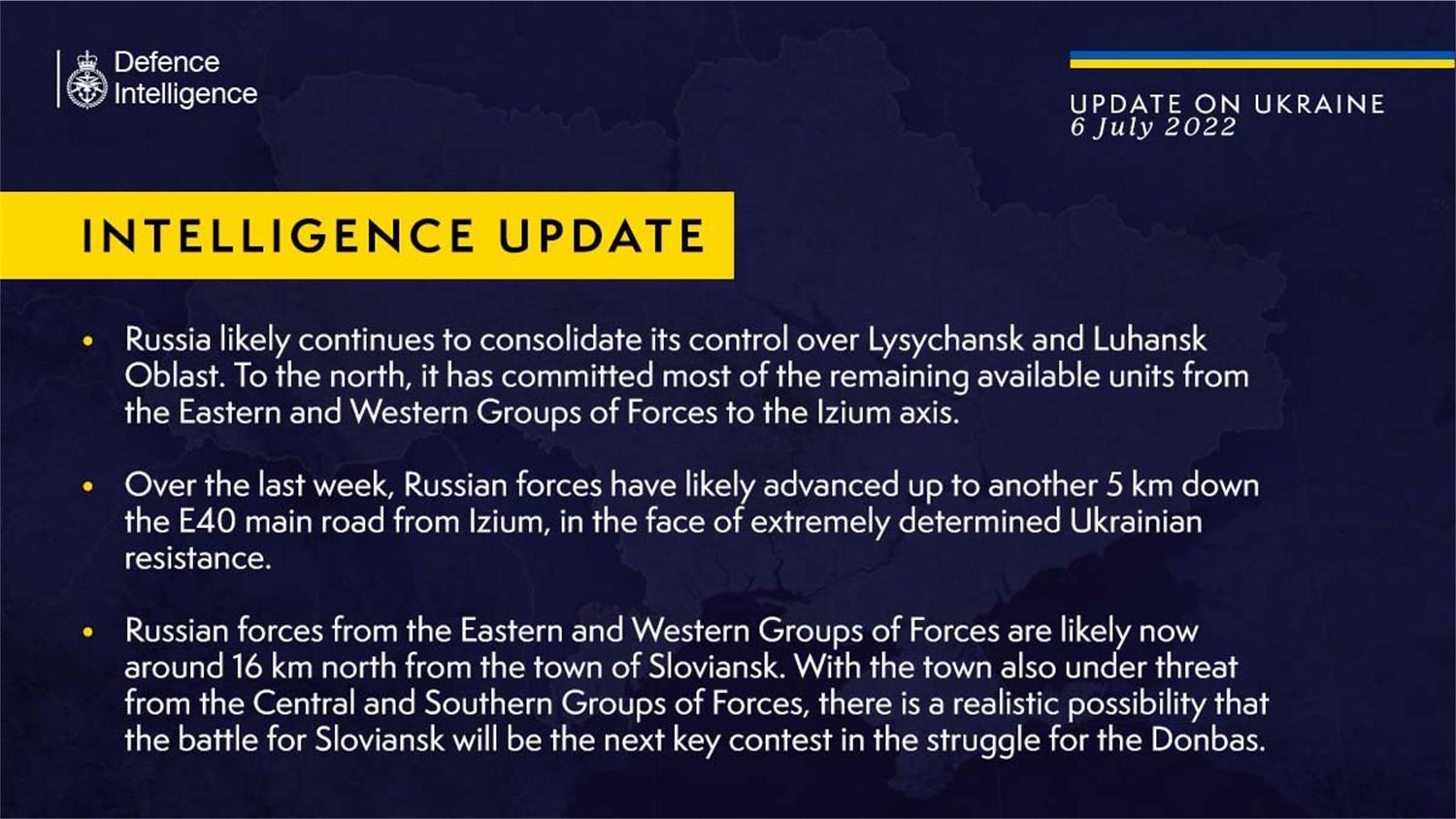 Defence Intelligence

UPDATE ON UKRAINE
6 July 2022

INTELLIGENCE UPDATE

• Russia likely continues to consolidate its control over Lysychansk and Luhansk Oblast. To the north, it has committed most of the remaining available units from the Eastern and Western Groups of Forces to the Izium axis.

• Over the last week, Russian forces have likely advanced up to another 5 km down the E40 main road from Izium, in the face of extremely determined Ukrainian resistance.

• Russian forces from the Eastern and Western Groups of Forces are likely now around 16 km north from the town of Sloviansk. With the town also under threat from the Central and Southern Groups of Forces, there is a realistic possibility that the battle for Sloviansk will be the next key contest in the struggle for the Donbas.